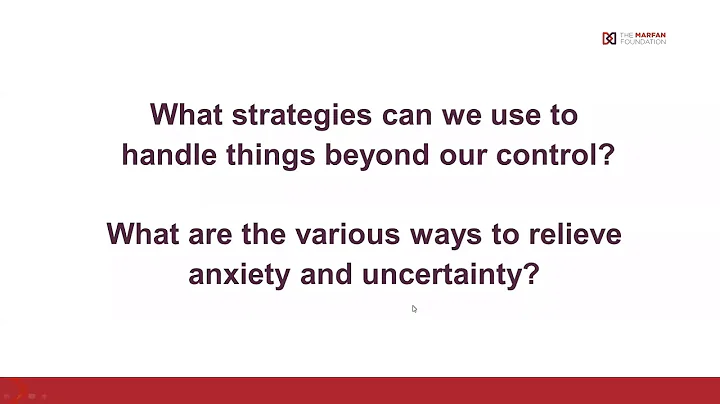 THE MARFAN FOUNDATION

What strategies can we use to handle things beyond our control?

What are the various ways to relieve anxiety and uncertainty?